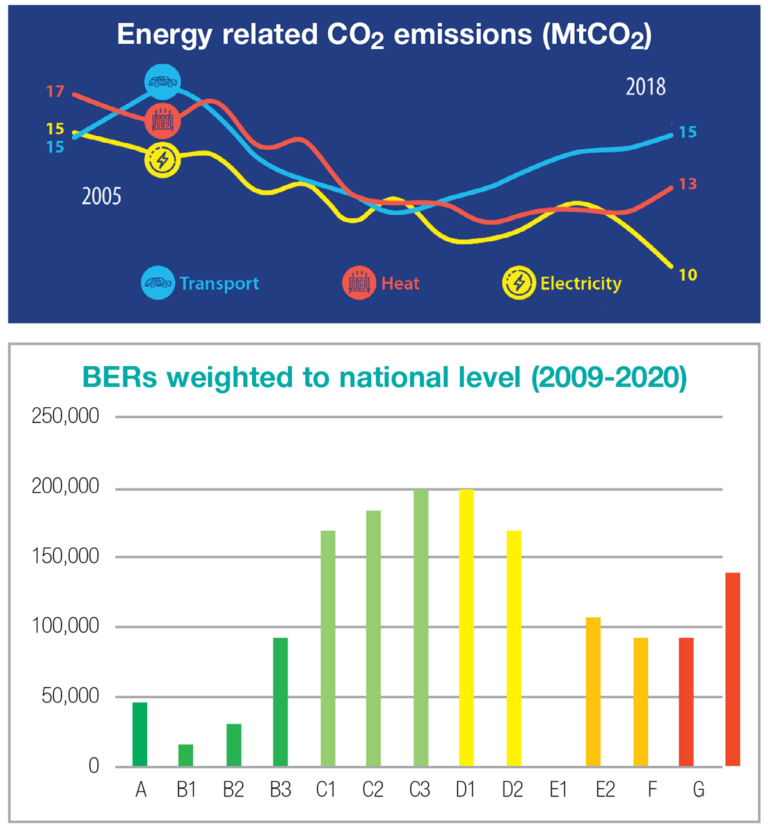 Energy related $CO_2$ emissions ($MtCO_2$)

17
15
15
2005
2018
15
13
10

Transport
Heat
Electricity

BERs weighted to national level (2009-2020)

250,000
200,000
150,000
100,000
50,000
0

A
B1
B2
B3
C1
C2
C3
D1
D2
E1
E2
F
G